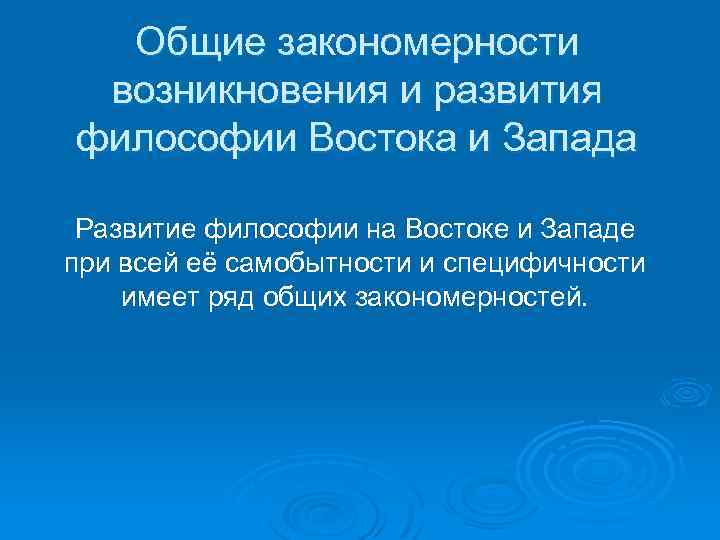 Общие закономерности возникновения и развития философии Востока и Запада

Развитие философии на Востоке и Западе при всей её самобытности и специфичности имеет ряд общих закономерностей.